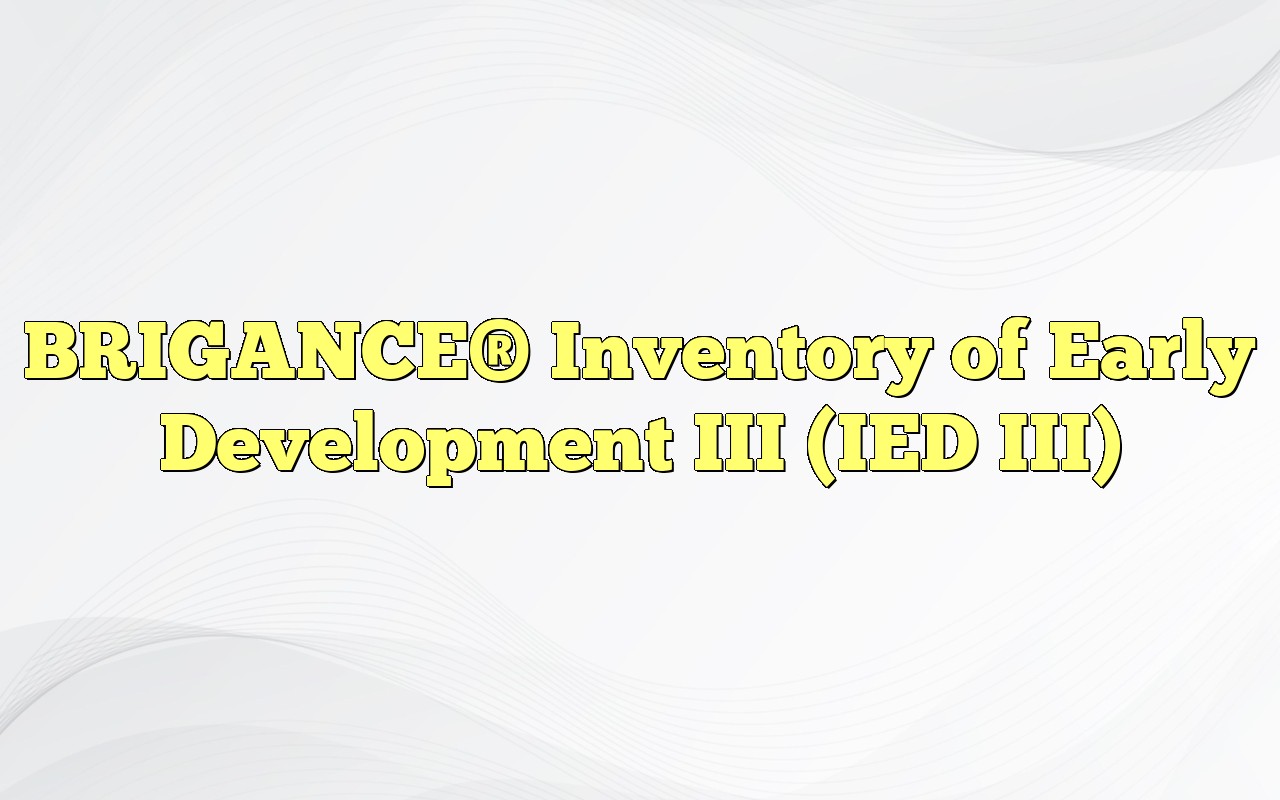 BRIGANCE® Inventory of Early Development III (IED III)